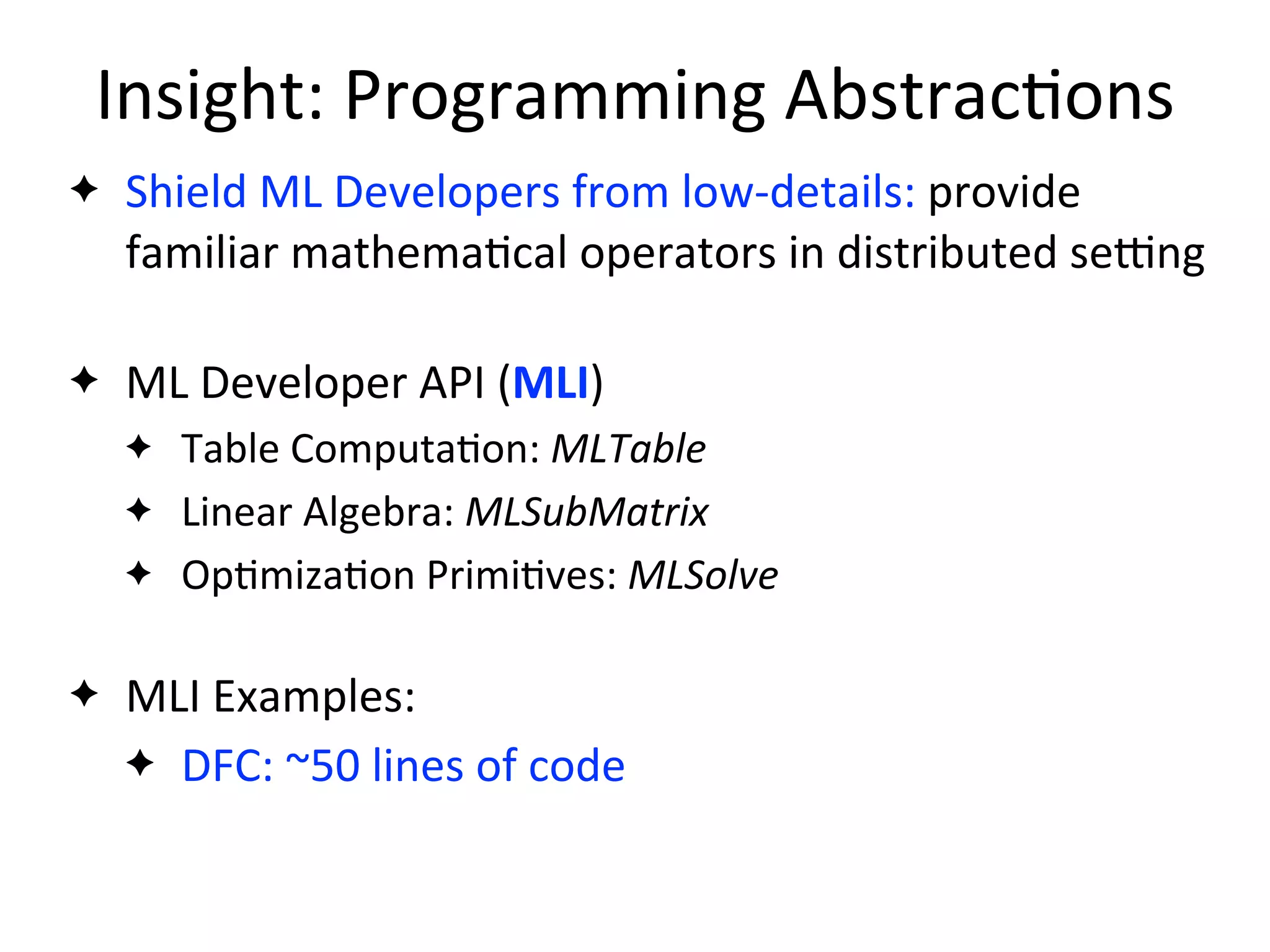 Insight: Programming Abstractions

✦ Shield ML Developers from low-details: provide familiar mathematical operators in distributed setting

✦ ML Developer API (MLI)
✦ Table Computation: MLTable
✦ Linear Algebra: MLSubMatrix
✦ Optimization Primitives: MLSolve

✦ MLI Examples:
✦ DFC: ~50 lines of code